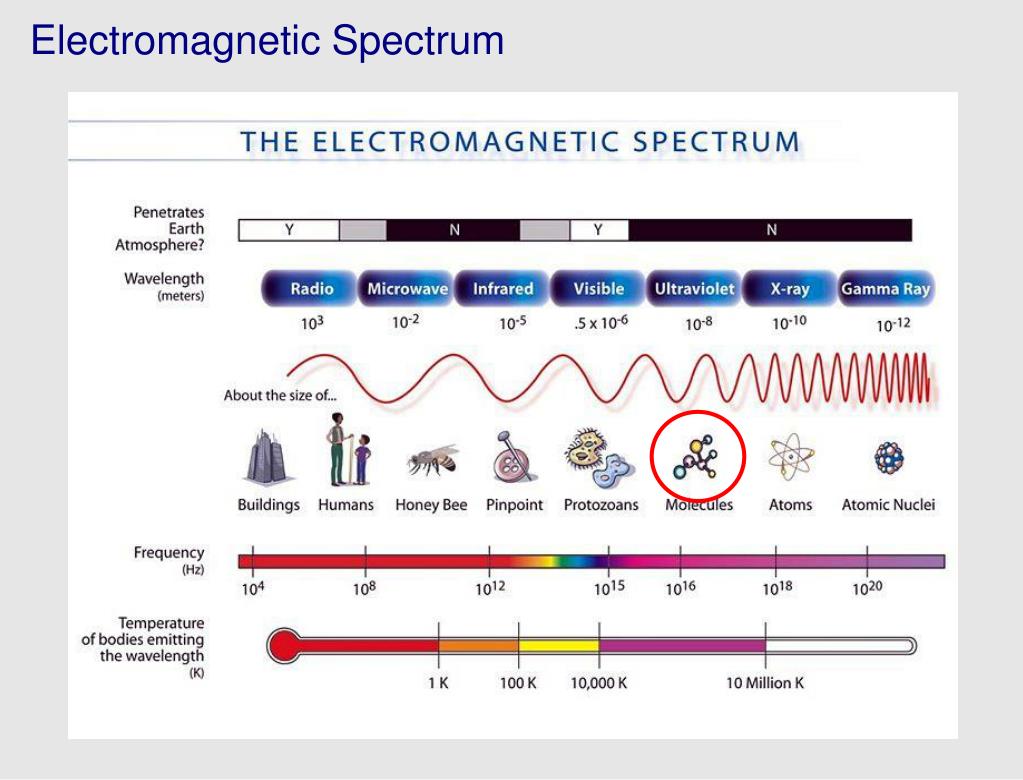 Electromagnetic Spectrum

THE ELECTROMAGNETIC SPECTRUM

Penetrates Earth Atmosphere?

Y N Y N

Wavelength (meters)

Radio Microwave Infrared Visible Ultraviolet X-ray Gamma Ray

$10^3$ $10^{-2}$ $10^{-5}$ $.5 \times 10^{-6}$ $10^{-8}$ $10^{-10}$ $10^{-12}$

About the size of...

Buildings Humans Honey Bee Pinpoint Protozoans Molecules Atoms Atomic Nuclei

Frequency (Hz)

$10^4$ $10^8$ $10^{12}$ $10^{15}$ $10^{16}$ $10^{18}$ $10^{20}$

Temperature of bodies emitting the wavelength (K)

1 K 100 K 10,000 K 10 Million K